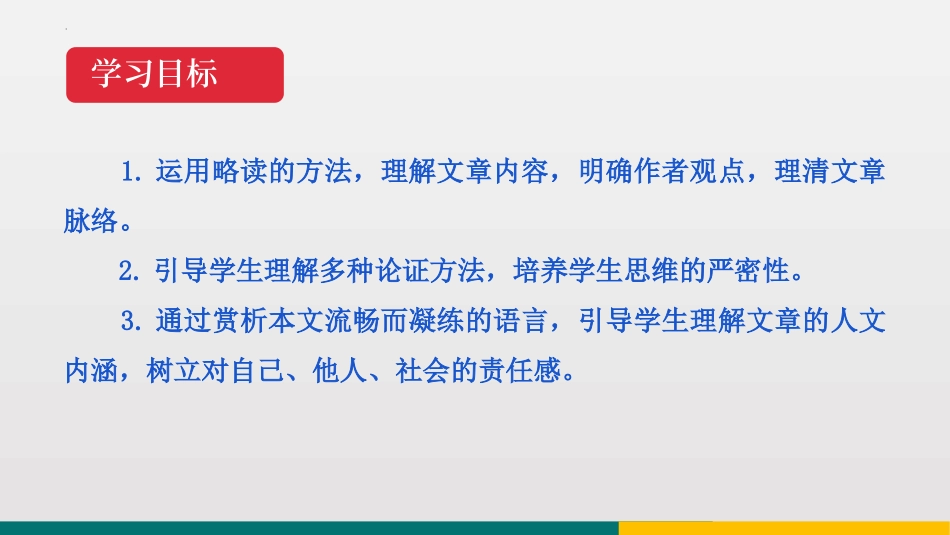 学习目标

1. 运用略读的方法，理解文章内容，明确作者观点，理清文章脉络。

2. 引导学生理解多种论证方法，培养学生思维的严密性。

3. 通过赏析本文流畅而凝练的语言，引导学生理解文章的人文内涵，树立对自己、他人、社会的责任感。